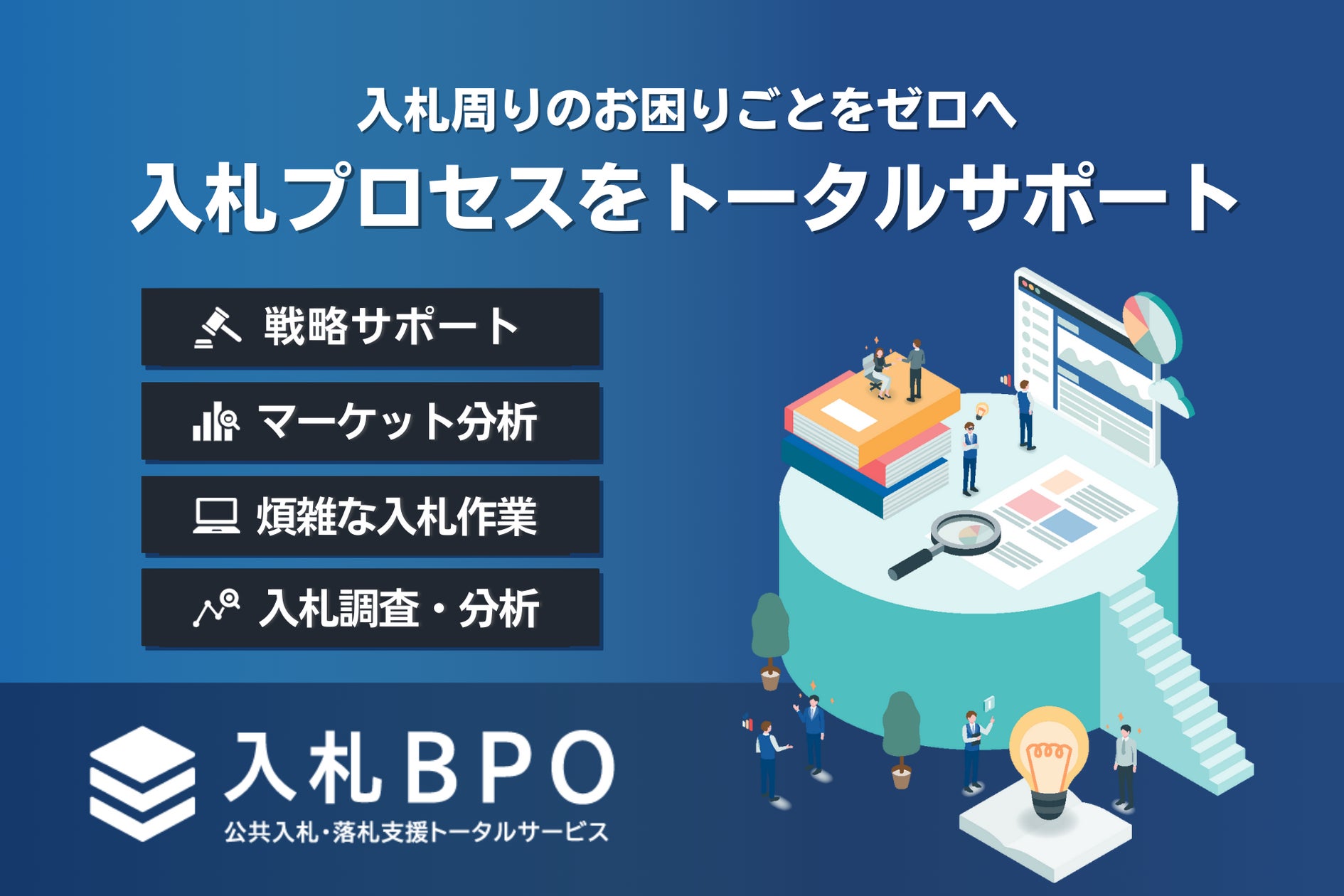 入札周りのお困りごとをゼロへ

入札プロセスをトータルサポート

戦略サポート

マーケット分析

煩雑な入札作業

入札調査・分析

入札BPO

公共入札・落札支援トータルサービス